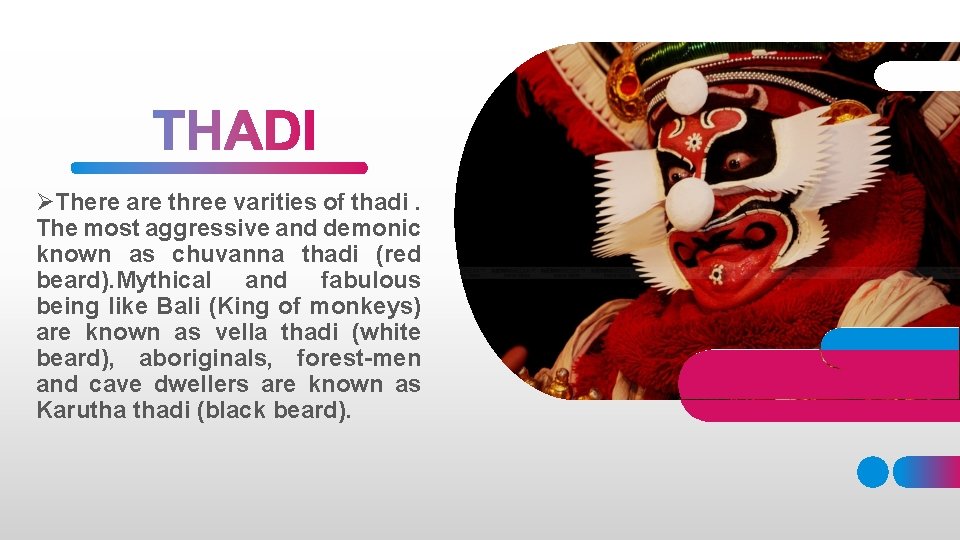 THADI

➢There are three varities of thadi . The most aggressive and demonic known as chuvanna thadi (red beard).Mythical and fabulous being like Bali (King of monkeys) are known as vella thadi (white beard), aboriginals, forest-men and cave dwellers are known as Karutha thadi (black beard).